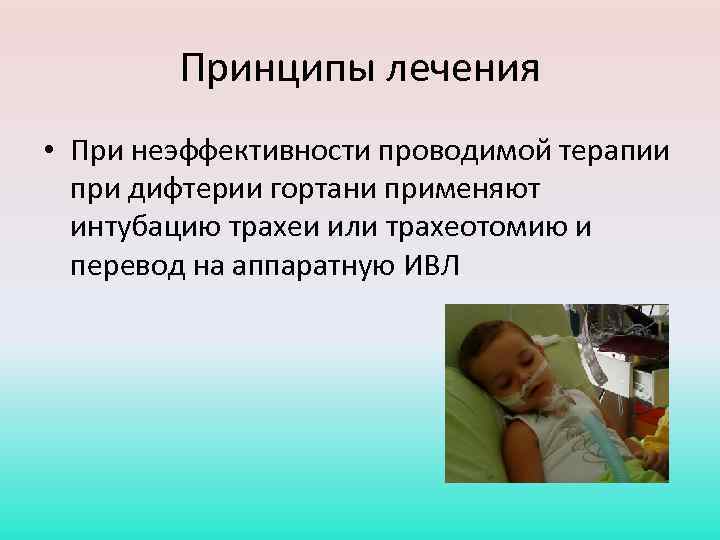 Принципы лечения

• При неэффективности проводимой терапии при дифтерии гортани применяют интубацию трахеи или трахеотомию и перевод на аппаратную ИВЛ